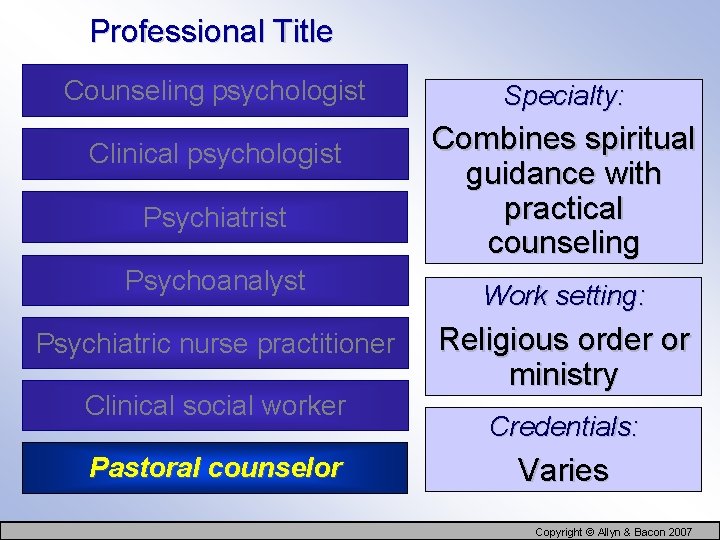 Professional Title

Counseling psychologist

Clinical psychologist

Psychiatrist

Psychoanalyst

Psychiatric nurse practitioner

Clinical social worker

Pastoral counselor

Specialty:

Combines spiritual guidance with practical counseling

Work setting:

Religious order or ministry

Credentials:

Varies

Copyright © Allyn & Bacon 2007